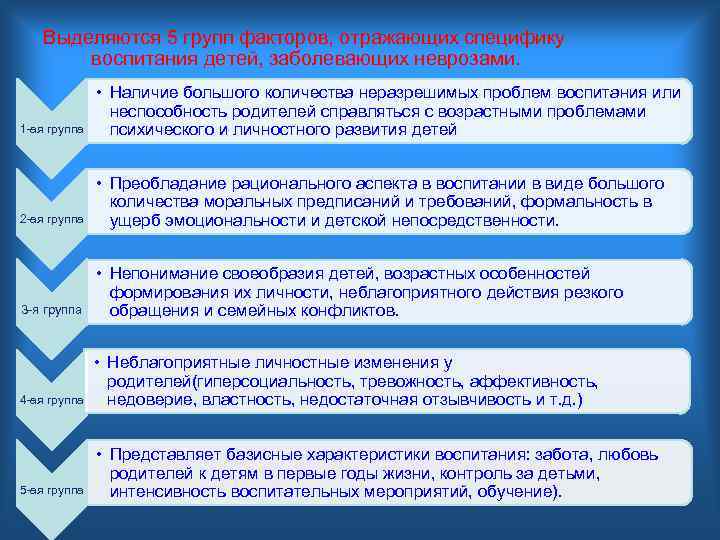 Выделяются 5 групп факторов, отражающих специфику воспитания детей, заболевающих неврозами.

1-ая группа

• Наличие большого количества неразрешимых проблем воспитания или неспособность родителей справляться с возрастными проблемами психического и личностного развития детей

2-ая группа

• Преобладание рационального аспекта в воспитании в виде большого количества моральных предписаний и требований, формальность в ущерб эмоциональности и детской непосредственности.

3-я группа

• Непонимание своеобразия детей, возрастных особенностей формирования их личности, неблагоприятного действия резкого обращения и семейных конфликтов.

4-ая группа

• Неблагоприятные личностные изменения у родителей(гиперсоциальность, тревожность, аффективность, недоверие, властность, недостаточная отзывчивость и т.д.)

5-ая группа

• Представляет базисные характеристики воспитания: забота, любовь родителей к детям в первые годы жизни, контроль за детьми, интенсивность воспитательных мероприятий, обучение).